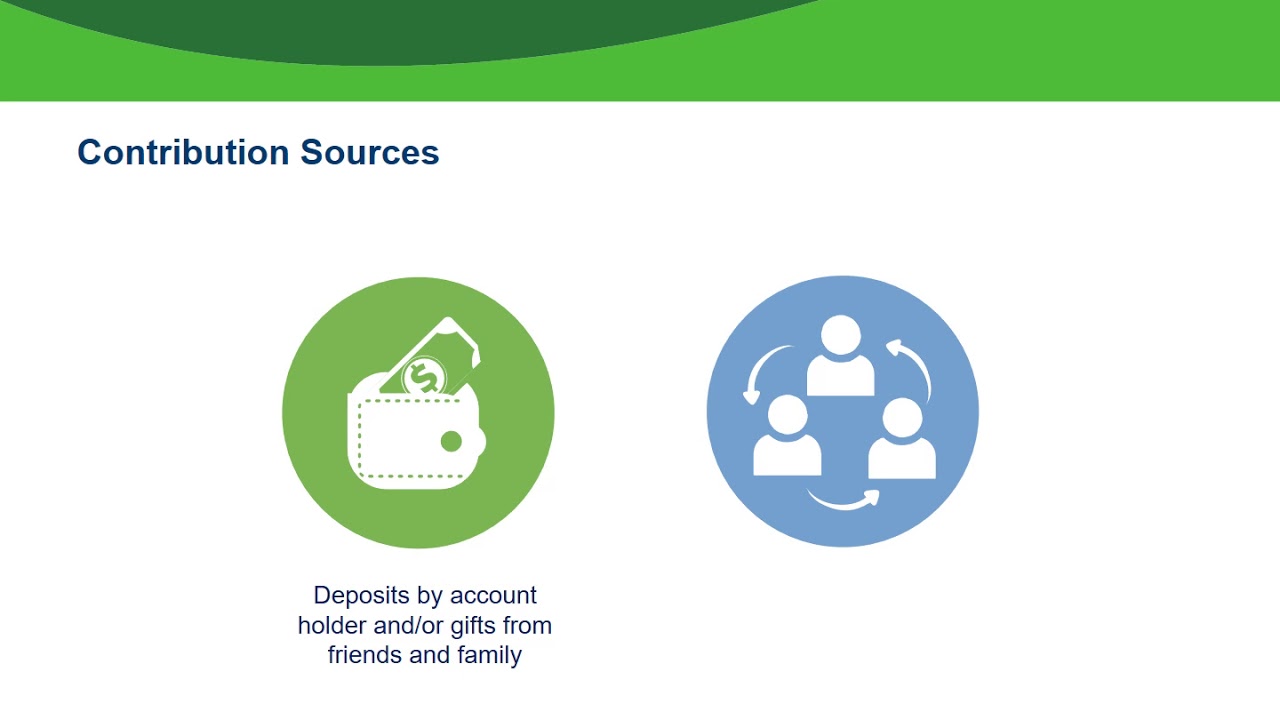 Contribution Sources

$

Deposits by account holder and/or gifts from friends and family